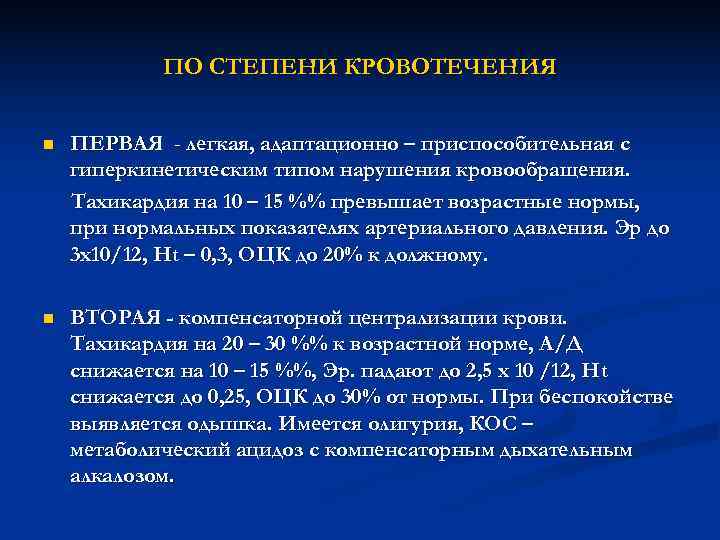 ПО СТЕПЕНИ КРОВОТЕЧЕНИЯ

ПЕРВАЯ - легкая, адаптационно – приспособительная с гиперкинетическим типом нарушения кровообращения.

Тахикардия на 10 – 15 %% превышает возрастные нормы, при нормальных показателях артериального давления. Эр до 3х10/12, Ht – 0,3, ОЦК до 20% к должному.

ВТОРАЯ - компенсаторной централизации крови. Тахикардия на 20 – 30 %% к возрастной норме, А/Д снижается на 10 – 15 %%, Эр. падают до 2,5 х 10 /12, Ht снижается до 0,25, ОЦК до 30% от нормы. При беспокойстве выявляется одышка. Имеется олигурия, КОС – метаболический ацидоз с компенсаторным дыхательным алкалозом.